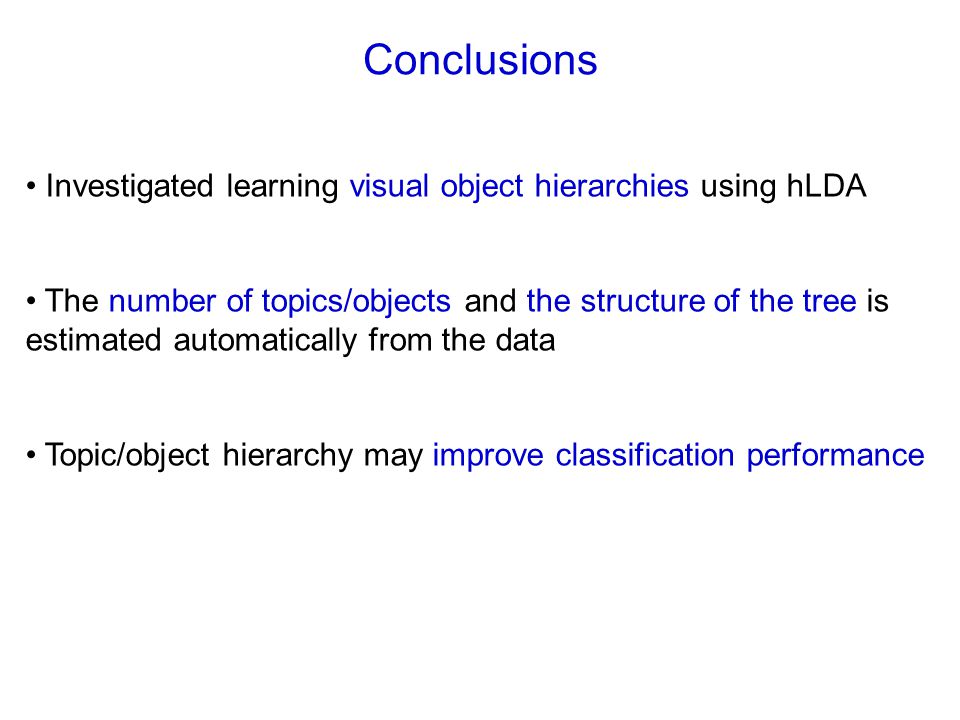 Conclusions

• Investigated learning visual object hierarchies using hLDA

• The number of topics/objects and the structure of the tree is estimated automatically from the data

• Topic/object hierarchy may improve classification performance